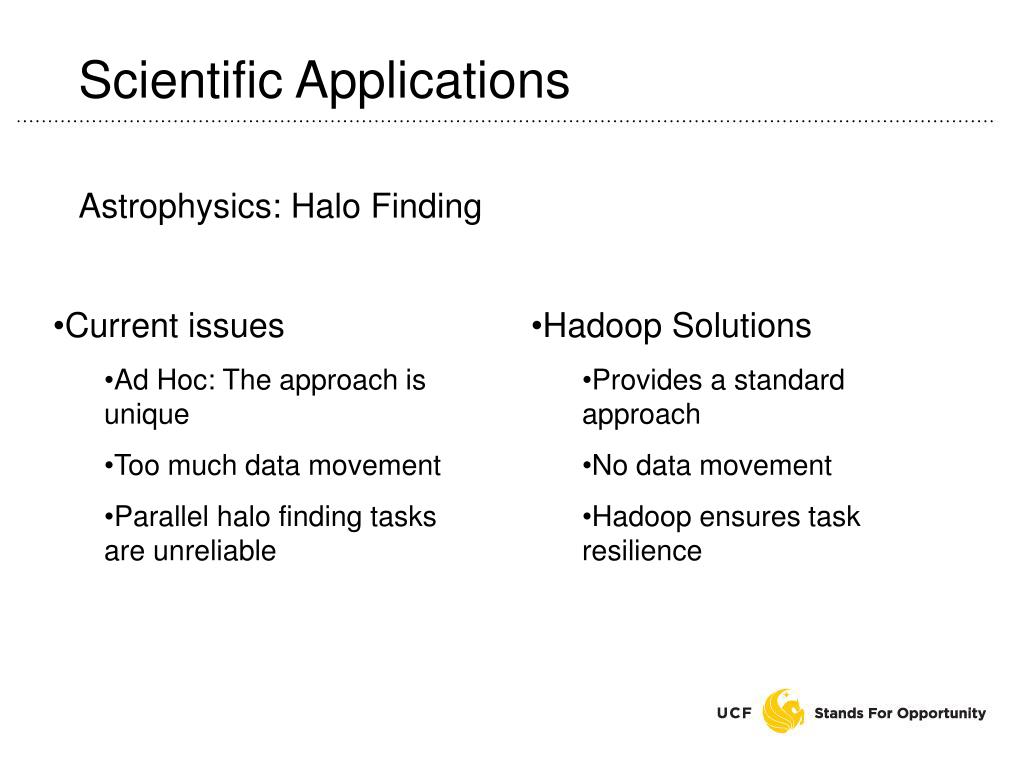 Scientific Applications

Astrophysics: Halo Finding

•Current issues

•Ad Hoc: The approach is unique

•Too much data movement

•Parallel halo finding tasks are unreliable

•Hadoop Solutions

•Provides a standard approach

•No data movement

•Hadoop ensures task resilience

UCF Stands For Opportunity